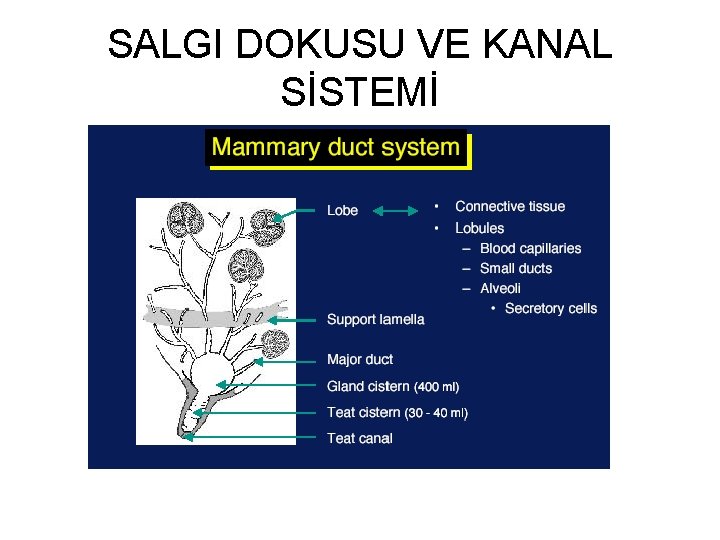 SALGI DOKUSU VE KANAL SİSTEMİ

Mammary duct system

Lobe

• Connective tissue
• Lobules
– Blood capillaries
– Small ducts
– Alveoli
• Secretory cells

Support lamella

Major duct

Gland cistern (400 ml)

Teat cistern (30 - 40 ml)

Teat canal